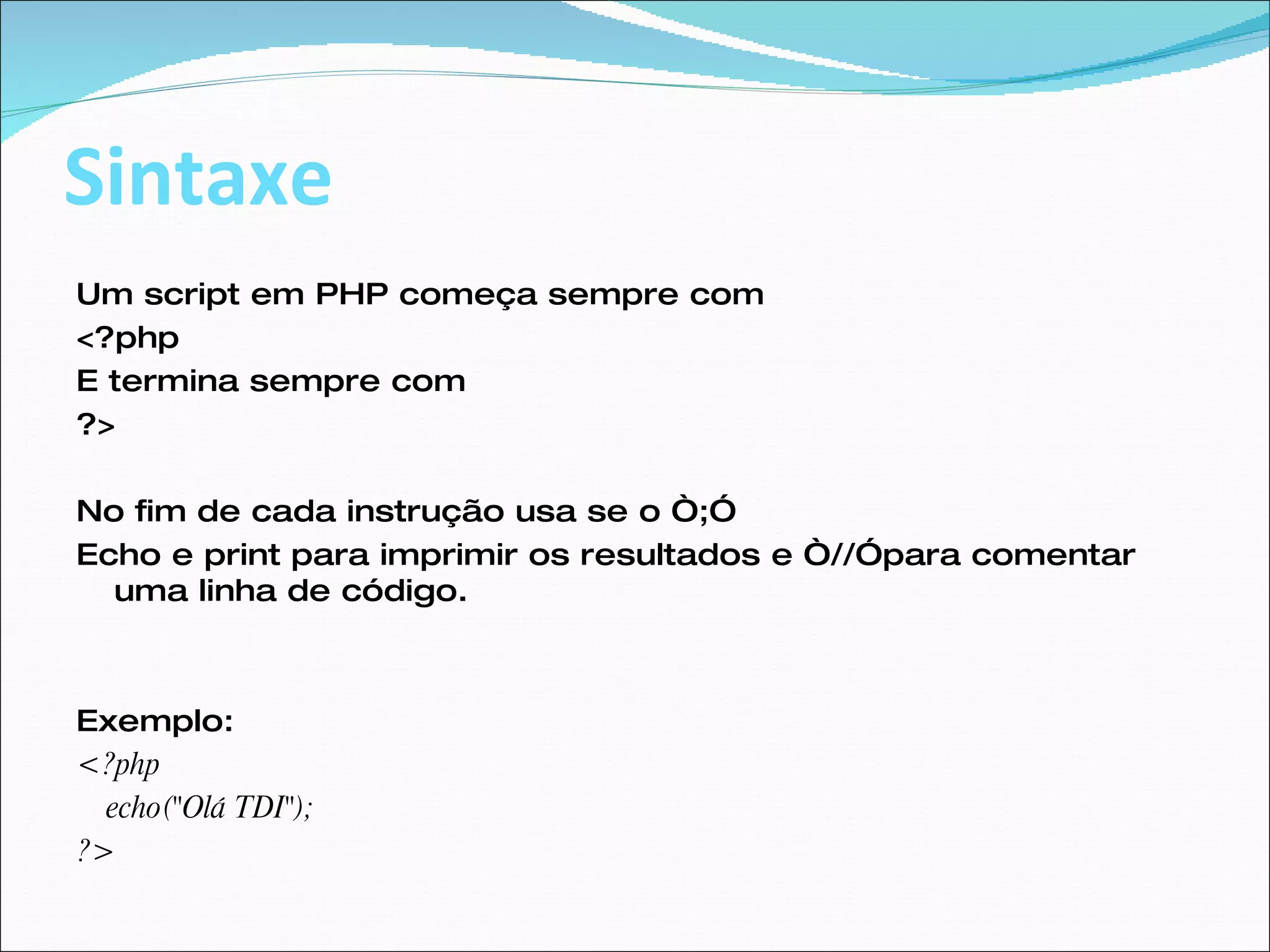 Sintaxe

Um script em PHP começa sempre com
<?php
E termina sempre com
?>

No fim de cada instrução usa se o Ò;Ó
Echo e print para imprimir os resultados e Ò//Ópara comentar uma linha de código.

Exemplo:
<?php
echo("Olá TDI");
?>